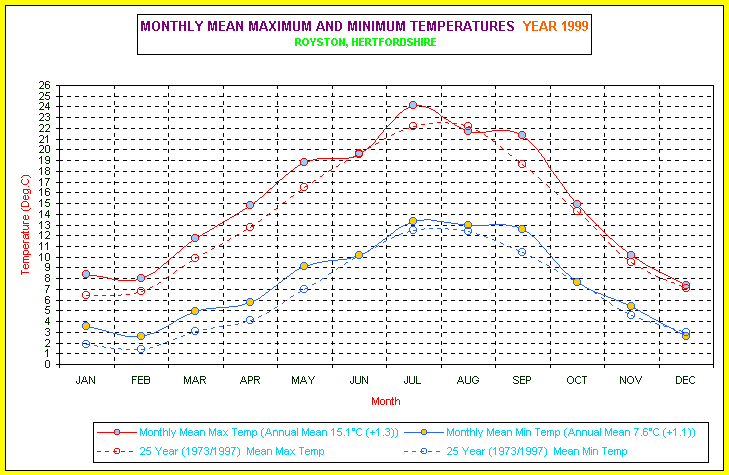 MONTHLY MEAN MAXIMUM AND MINIMUM TEMPERATURES YEAR 1999
ROYSTON, HERTFORDSHIRE

Temperature (Deg.C)

26
25
24
23
22
21
20
19
18
17
16
15
14
13
12
11
10
9
8
7
6
5
4
3
2
1
0

JAN FEB MAR APR MAY JUN JUL AUG SEP OCT NOV DEC

Month

Monthly Mean Max Temp (Annual Mean 15.1°C (+1.3))
Monthly Mean Min Temp (Annual Mean 7.6°C (+1.1))
25 Year (1973/1997) Mean Max Temp
25 Year (1973/1997) Mean Min Temp